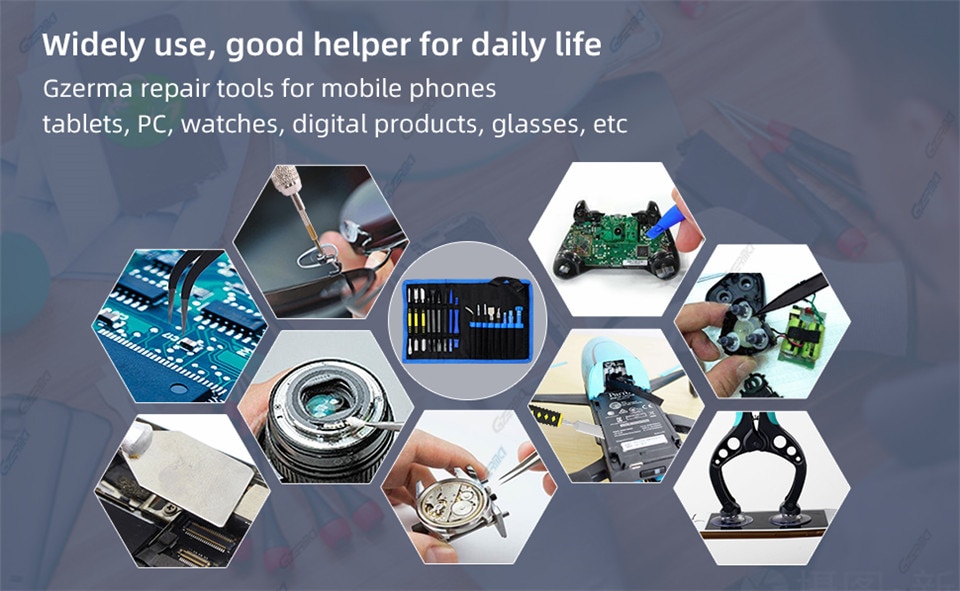 Widely use, good helper for daily life

Gzerma repair tools for mobile phones tablets, PC, watches, digital products, glasses, etc